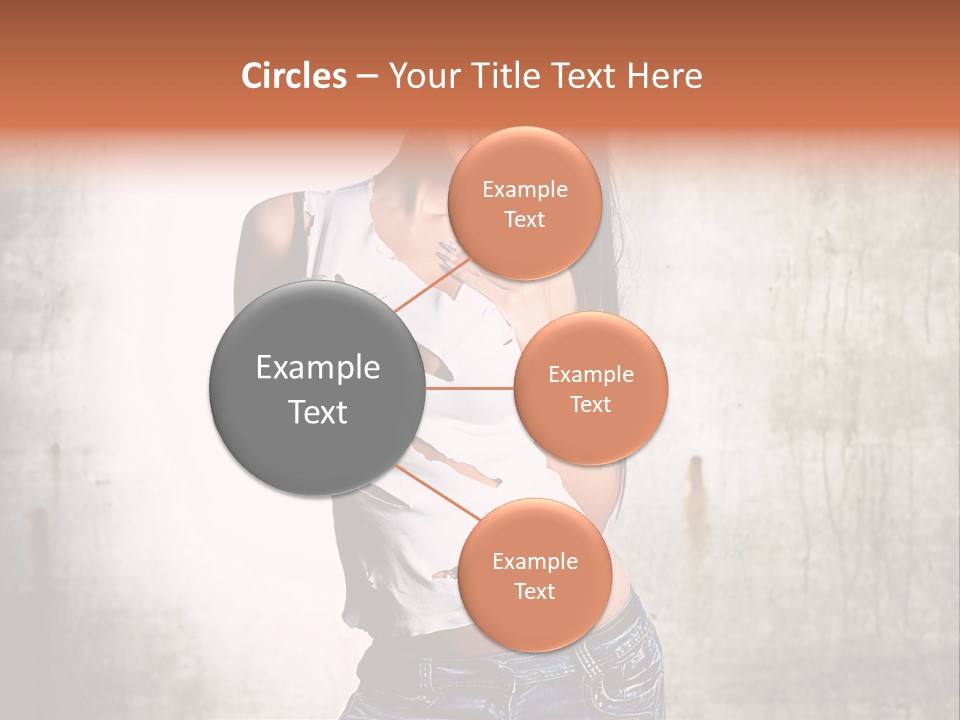 Circles – Your Title Text Here

Example Text

Example Text

Example Text

Example Text